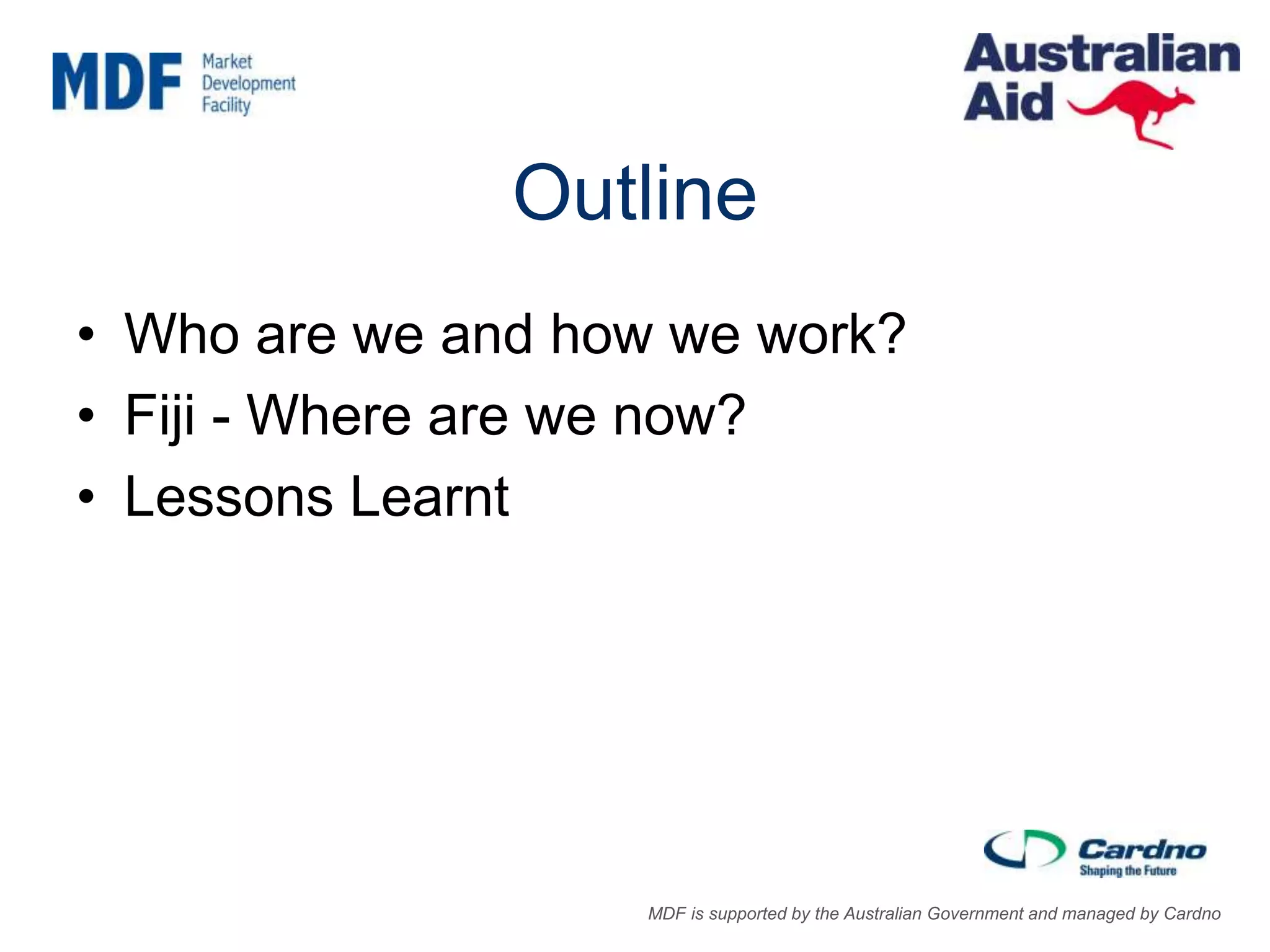 MDF Market Development Facility

Australian Aid

Outline

• Who are we and how we work?
• Fiji - Where are we now?
• Lessons Learnt

Cardno
Shaping the Future

MDF is supported by the Australian Government and managed by Cardno